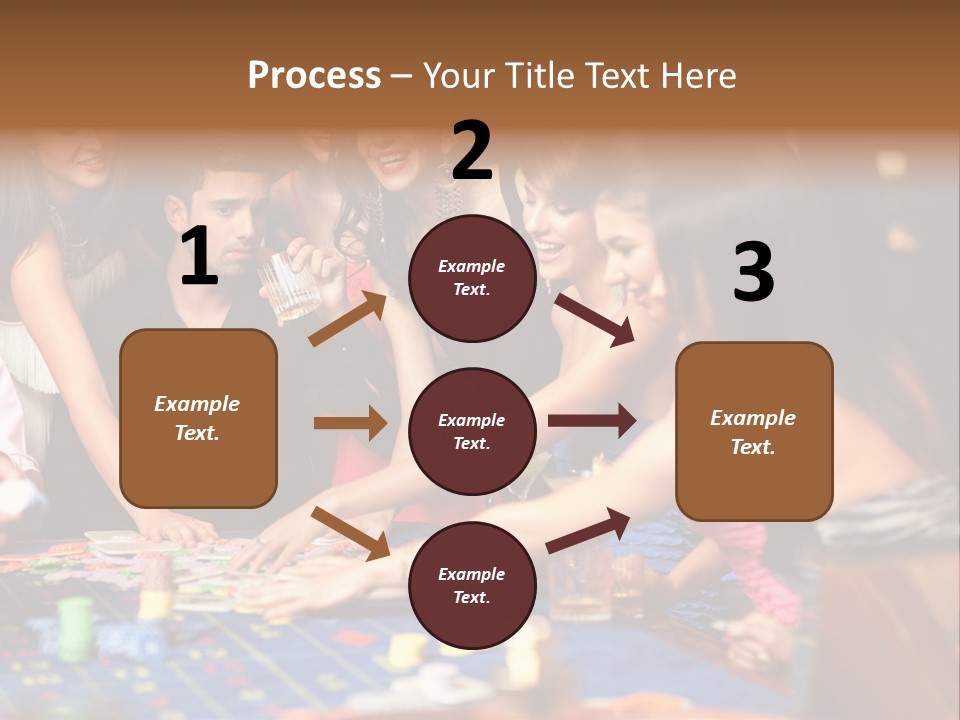 Process – Your Title Text Here

1

Example Text.

2

Example Text.

Example Text.

Example Text.

3

Example Text.